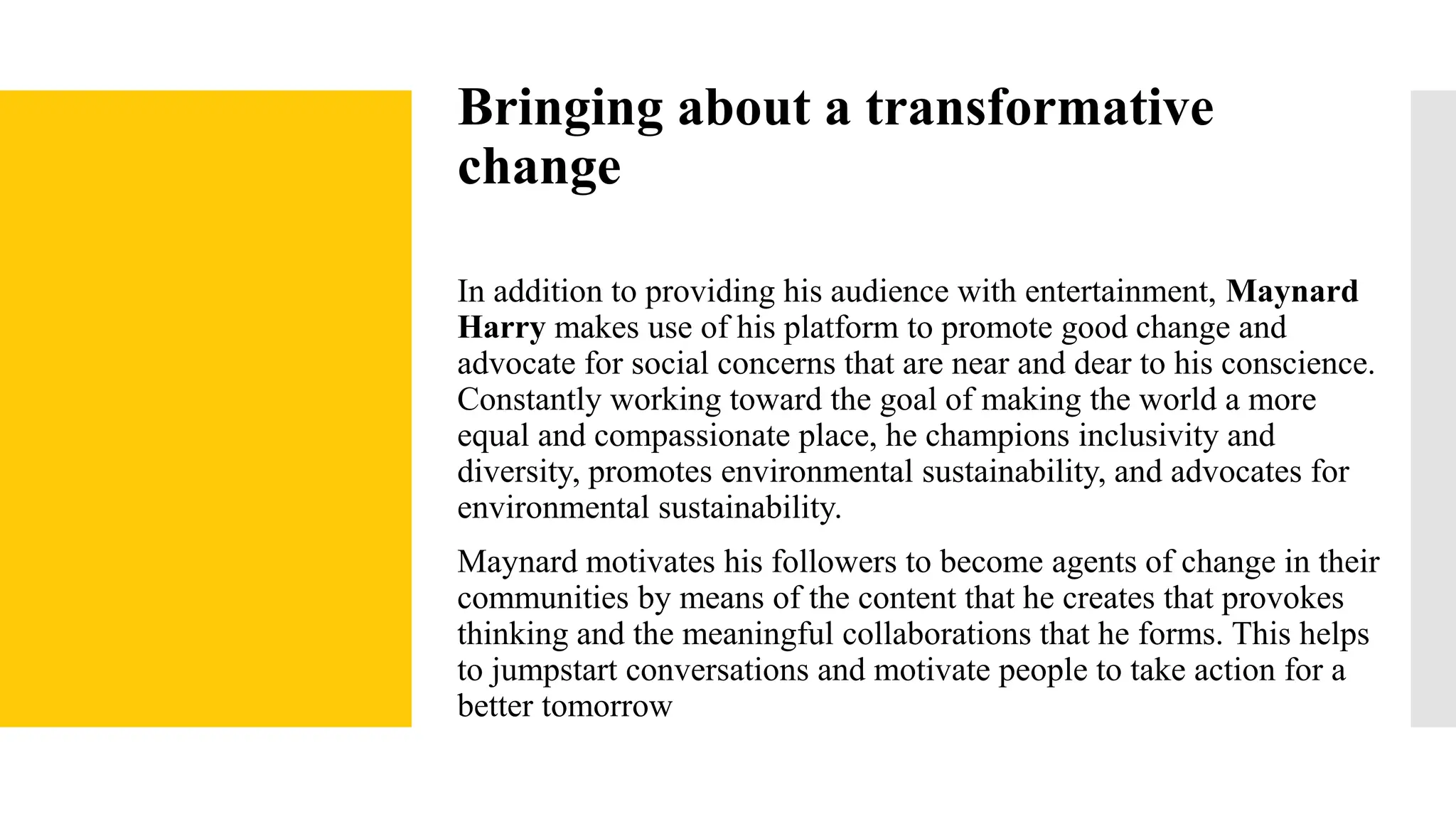 Bringing about a transformative change

In addition to providing his audience with entertainment, Maynard Harry makes use of his platform to promote good change and advocate for social concerns that are near and dear to his conscience. Constantly working toward the goal of making the world a more equal and compassionate place, he champions inclusivity and diversity, promotes environmental sustainability, and advocates for environmental sustainability.

Maynard motivates his followers to become agents of change in their communities by means of the content that he creates that provokes thinking and the meaningful collaborations that he forms. This helps to jumpstart conversations and motivate people to take action for a better tomorrow